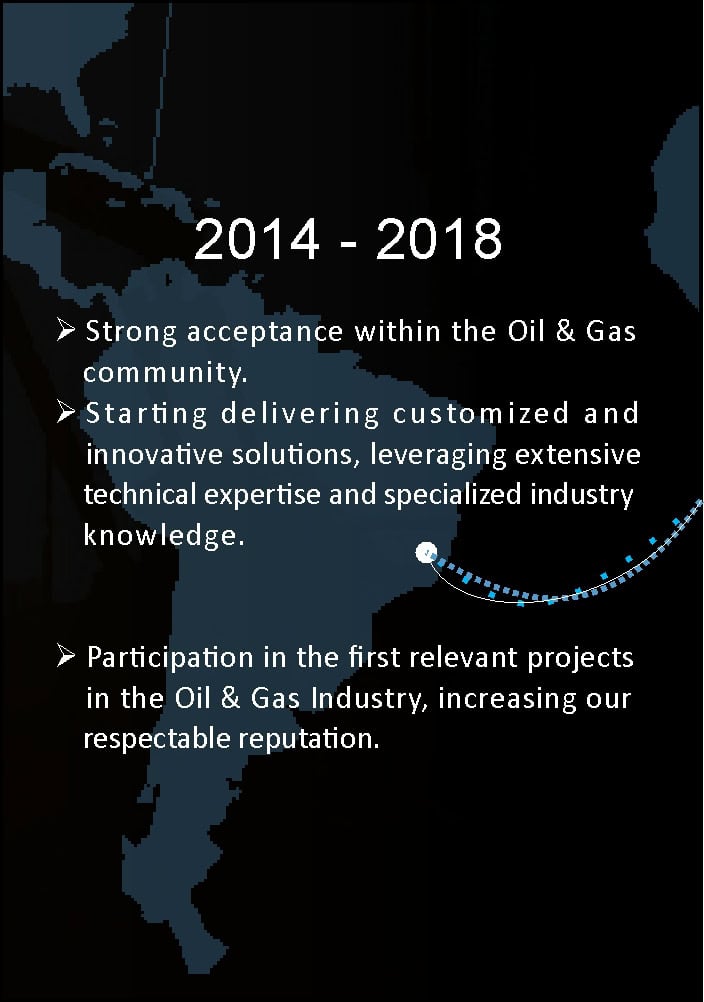 2014 - 2018

➢ Strong acceptance within the Oil & Gas community.
➢ Starting delivering customized and innovative solutions, leveraging extensive technical expertise and specialized industry knowledge.

➢ Participation in the first relevant projects in the Oil & Gas Industry, increasing our respectable reputation.